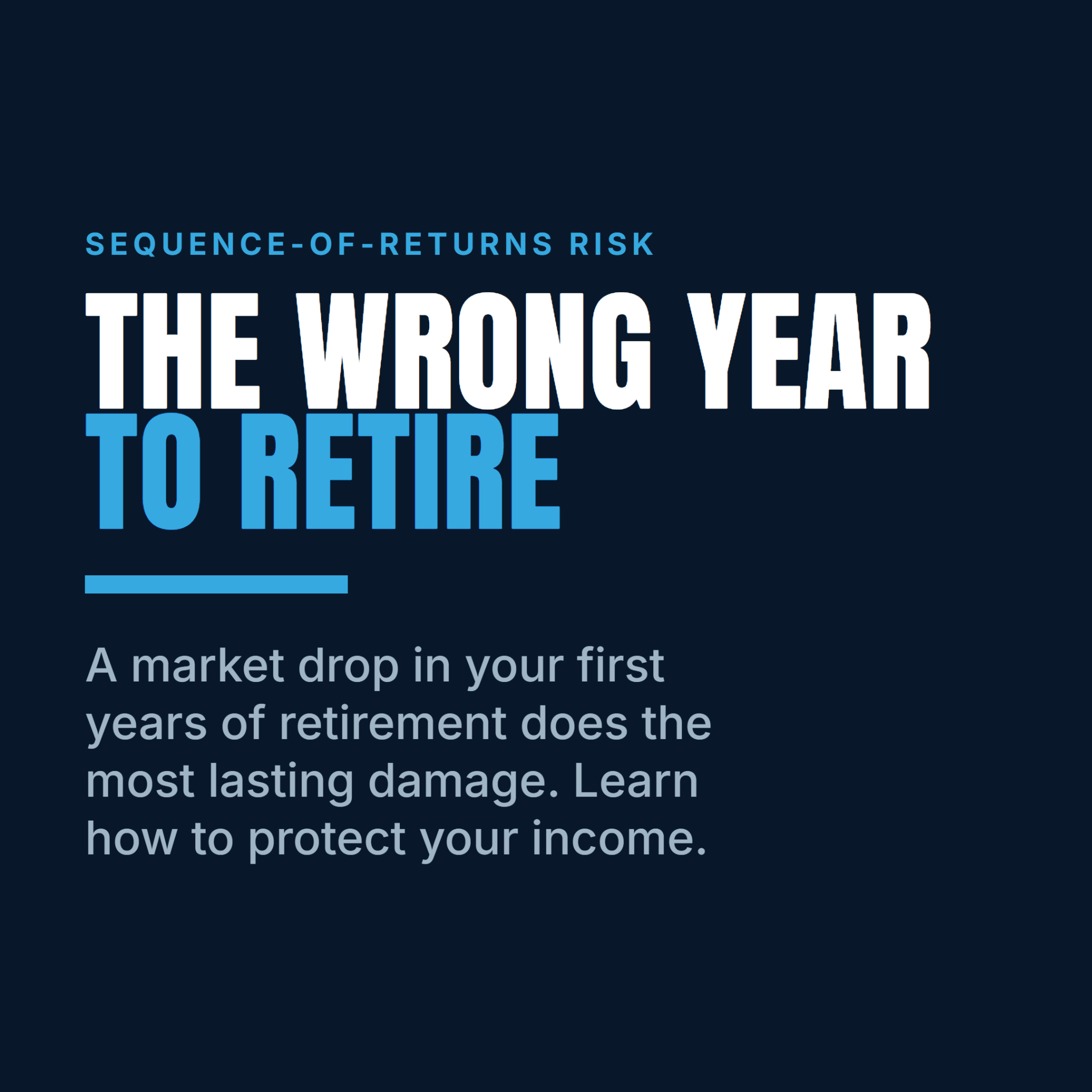 SEQUENCE-OF-RETURNS RISK

THE WRONG YEAR
TO RETIRE

A market drop in your first years of retirement does the most lasting damage. Learn how to protect your income.